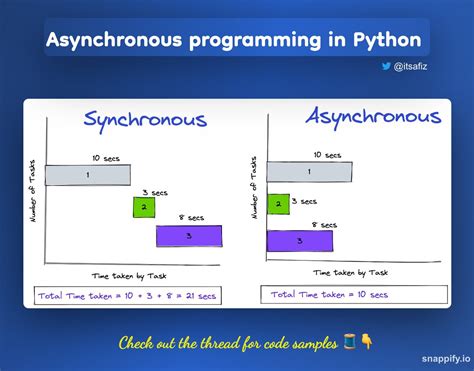 Asynchronous programming in Python

@itsafiz

Synchronous

Number of Tasks

10 secs

1

3 secs

2

8 secs

3

Time taken by Task

Total Time taken = 10 + 3 + 8 = 21 secs

Asynchronous

Number of Tasks

10 secs

1

2

3 secs

8 secs

3

Time taken by Task

Total Time taken = 10 secs

Check out the thread for code samples 🧵👇

snappify.io